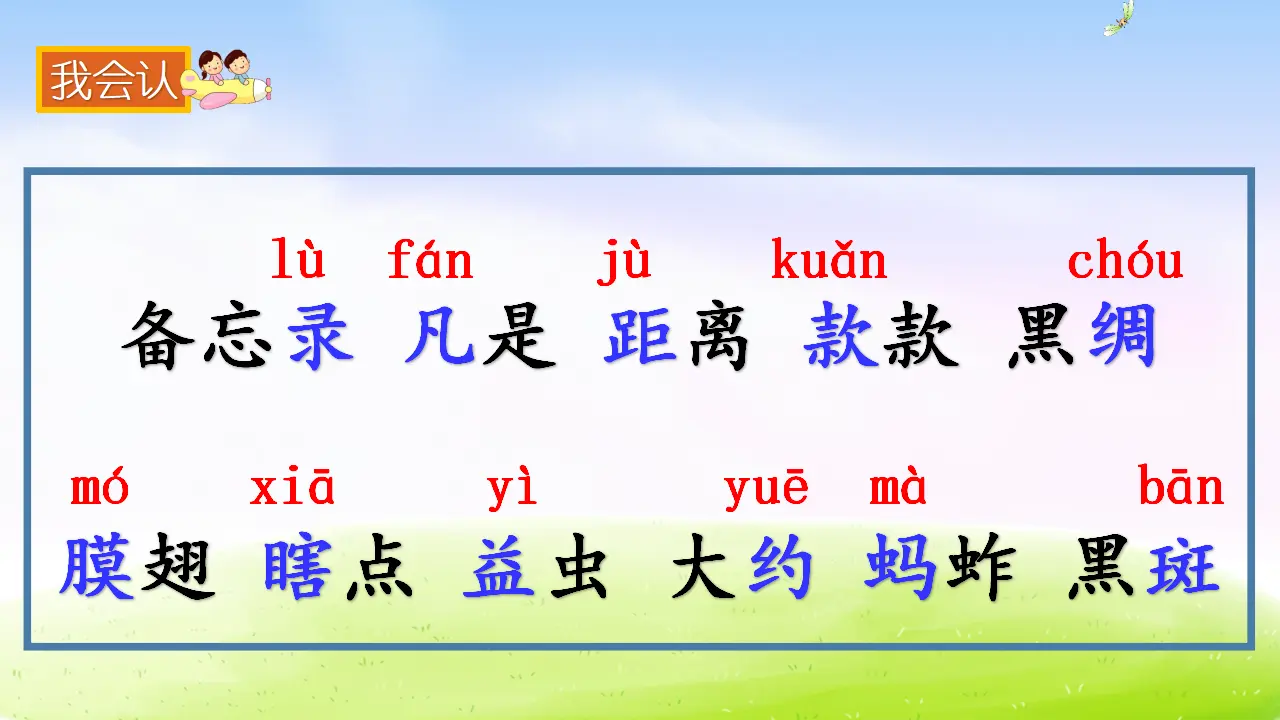 我会认

lù fán jù kuǎn chóu
备忘录 凡是 距离 款款 黑绸

mó xiā yì yuē mà bān
膜翅 瞎点 益虫 大约 蚂蚱 黑斑